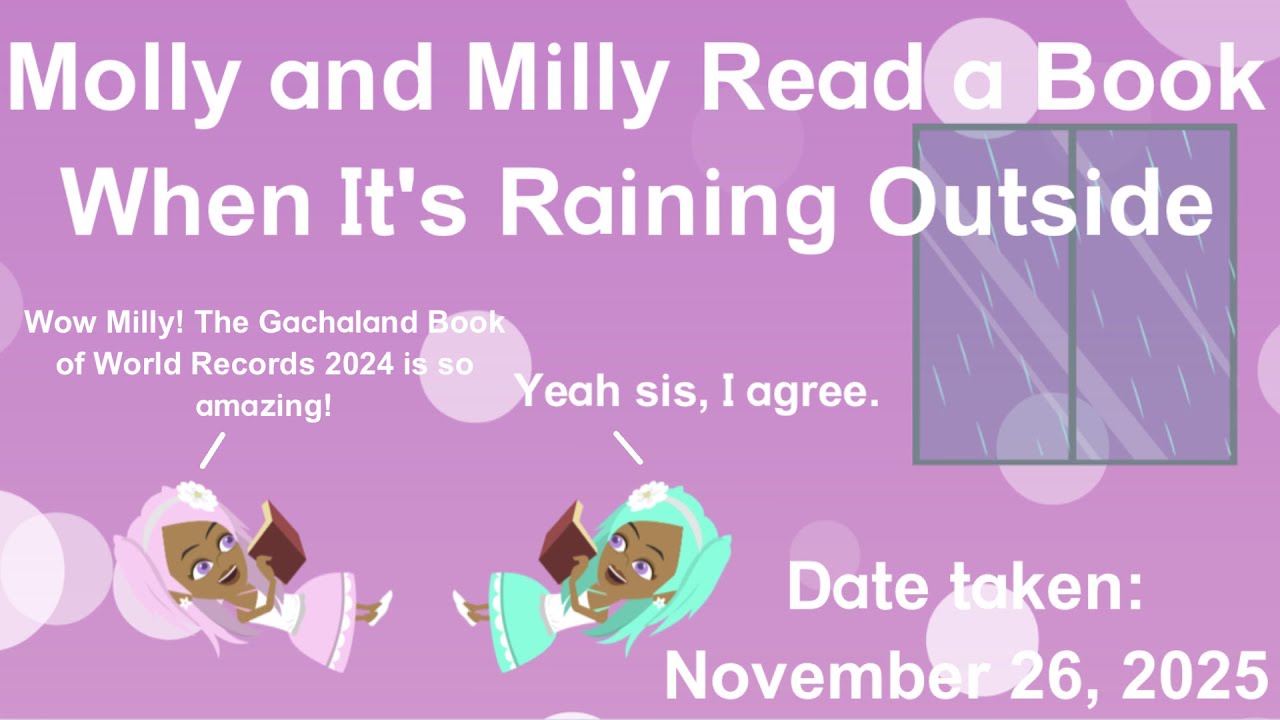 Molly and Milly Read a Book When It's Raining Outside

Wow Milly! The Gachaland Book of World Records 2024 is so amazing!

Yeah sis, I agree.

Date taken: November 26, 2025